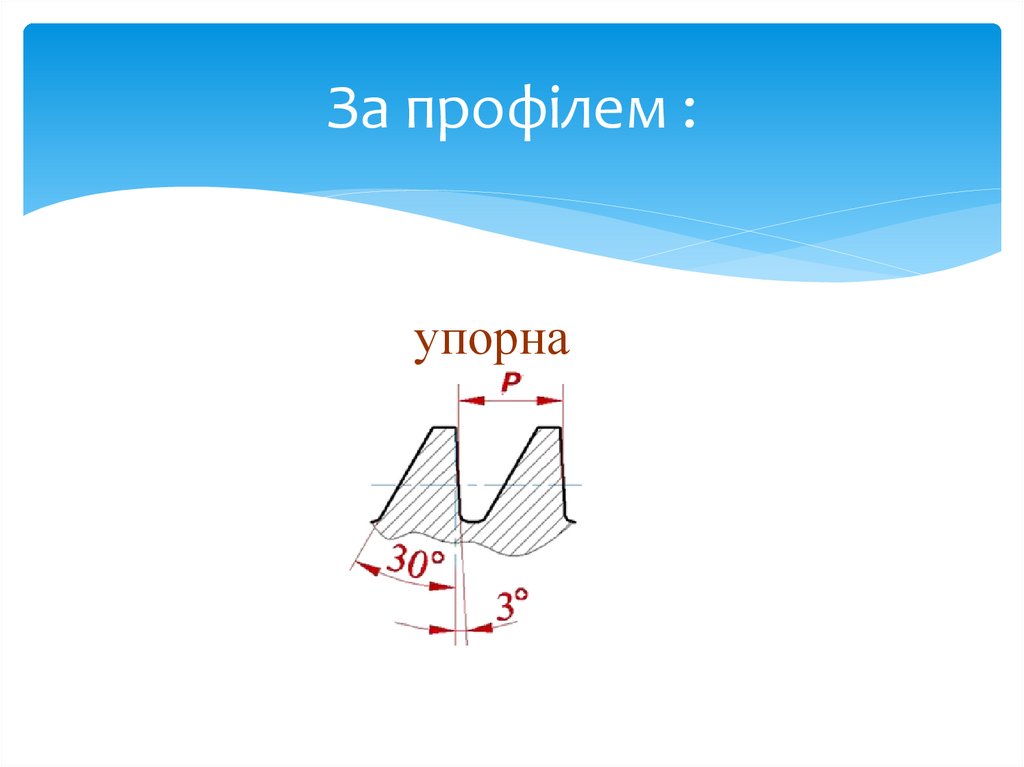 За профілем :

упорна

P

30°

3°